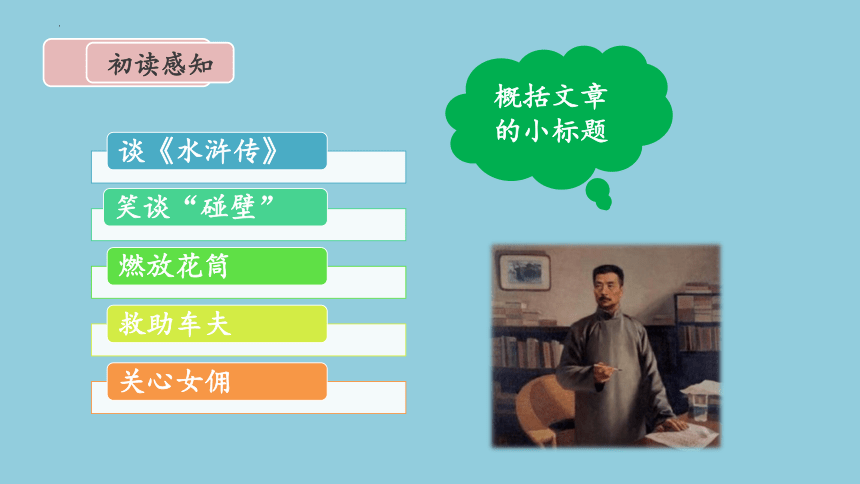 初读感知

概括文章的小标题

谈《水浒传》

笑谈“碰壁”

燃放花筒

救助车夫

关心女佣